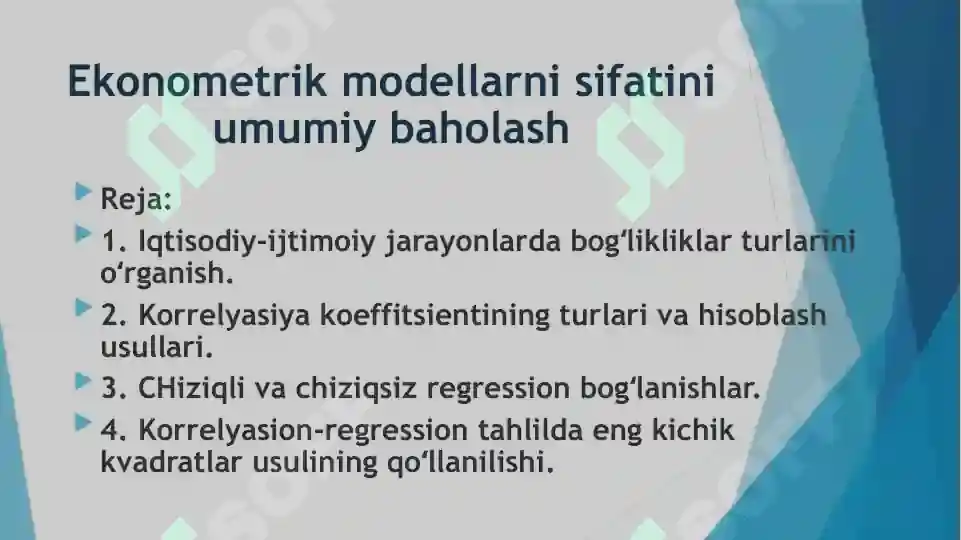 Ekonometrik modellarni sifatini umumiy baholash

Reja:

1. Iqtisodiy-ijtimoiy jarayonlarda bog‘likliklar turlarini o‘rganish.

2. Korrelyasiya koeffitsientining turlari va hisoblash usullari.

3. CHiziqli va chiziqsiz regression bog‘lanishlar.

4. Korrelyasion-regression tahlilda eng kichik kvadratlar usulining qo‘llanilishi.